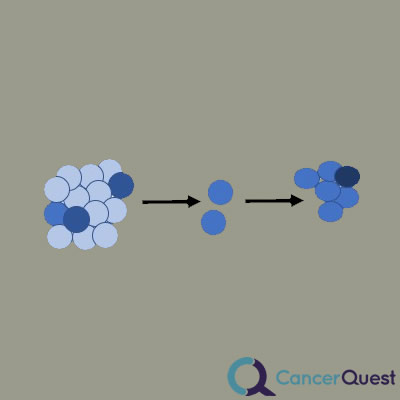 CancerQuest